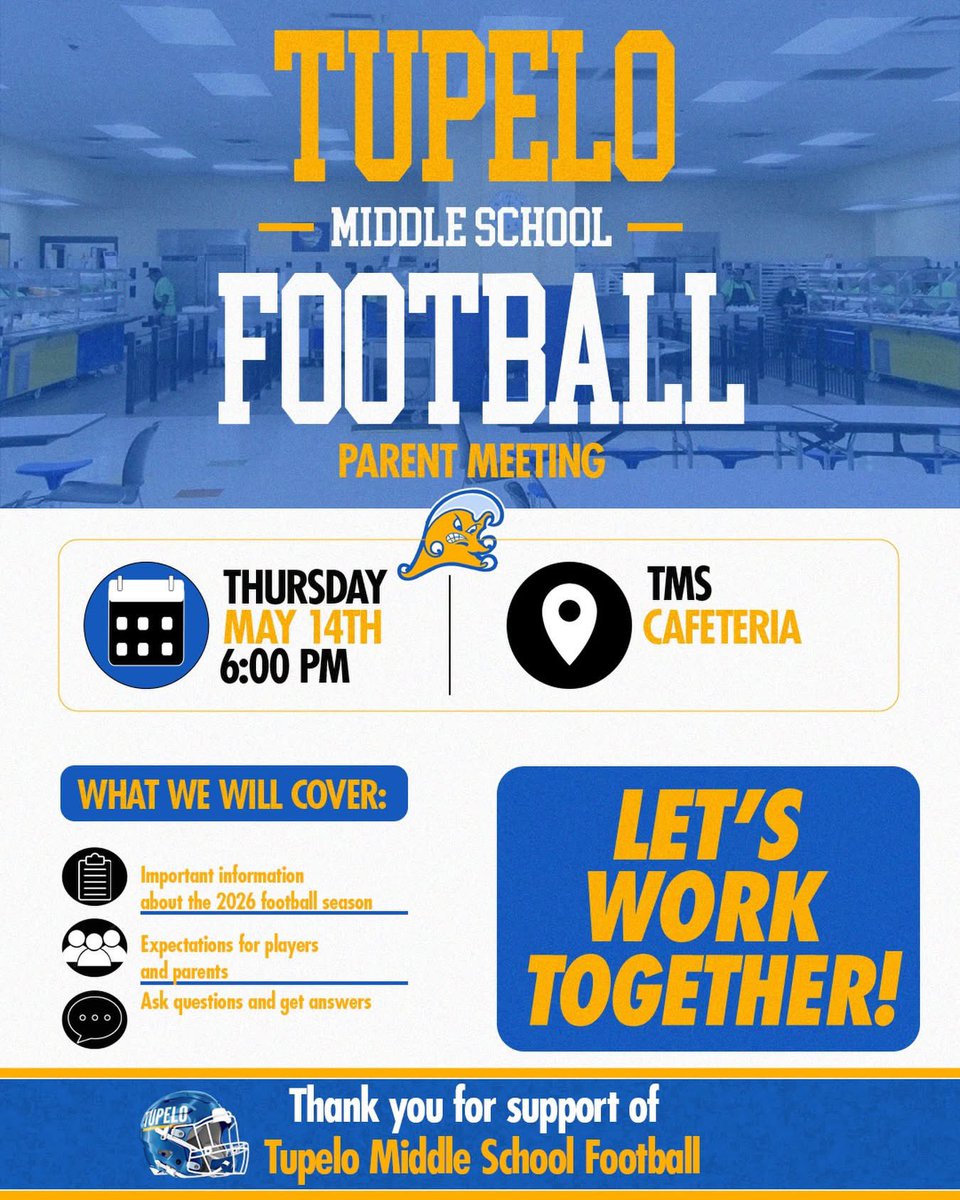 TUPELO

MIDDLE SCHOOL

FOOTBALL

PARENT MEETING

THURSDAY
MAY 14TH
6:00 PM

TMS
CAFETERIA

WHAT WE WILL COVER:

Important information about the 2026 football season

Expectations for players and parents

Ask questions and get answers

LET'S WORK TOGETHER!

TUPELO

Thank you for support of
Tupelo Middle School Football